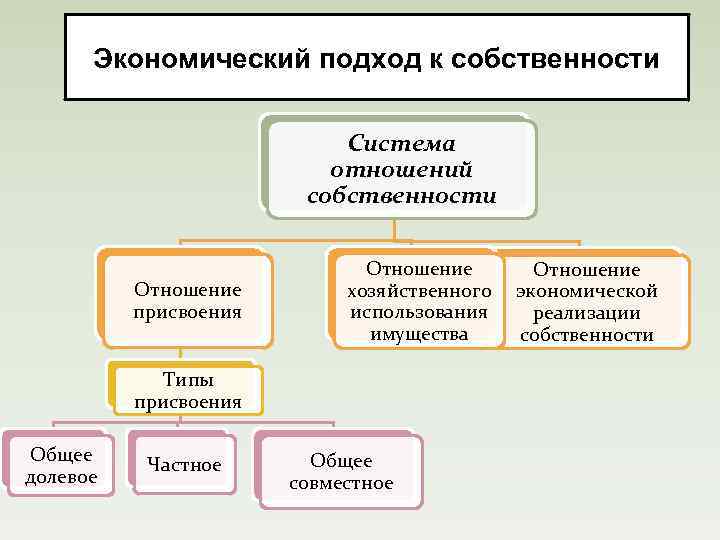 Экономический подход к собственности

Система отношений собственности

Отношение присвоения

Отношение хозяйственного использования имущества

Отношение экономической реализации собственности

Типы присвоения

Общее долевое

Частное

Общее совместное